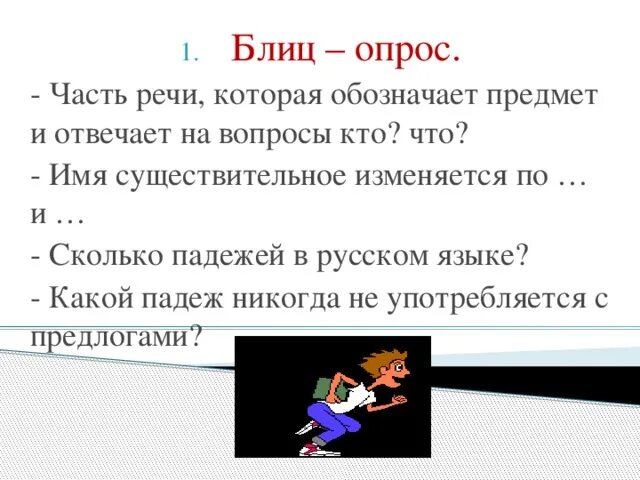 1. Блиц – опрос.

- Часть речи, которая обозначает предмет и отвечает на вопросы кто? что?

- Имя существительное изменяется по … и …

- Сколько падежей в русском языке?

- Какой падеж никогда не употребляется с предлогами?